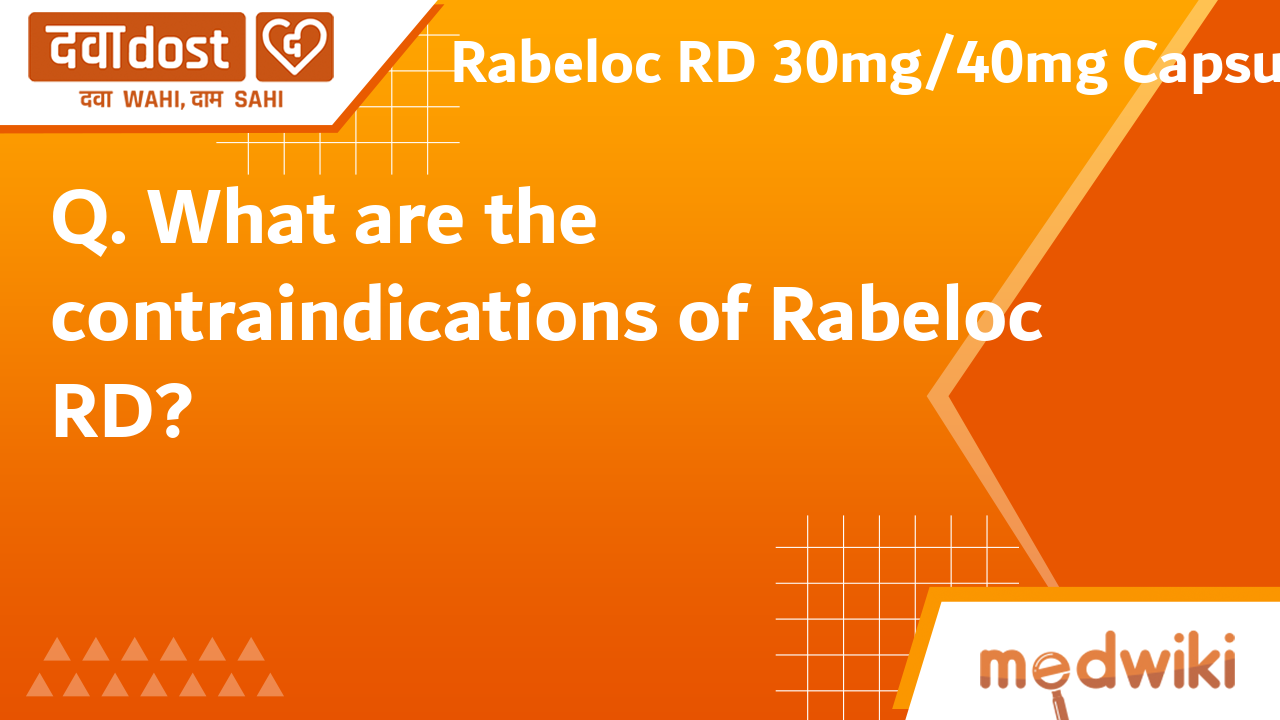 दवाdost
दवा WAHI, दाम SAHI

Rabeloc RD 30mg/40mg Capsu

Q. What are the contraindications of Rabeloc RD?

medwiki